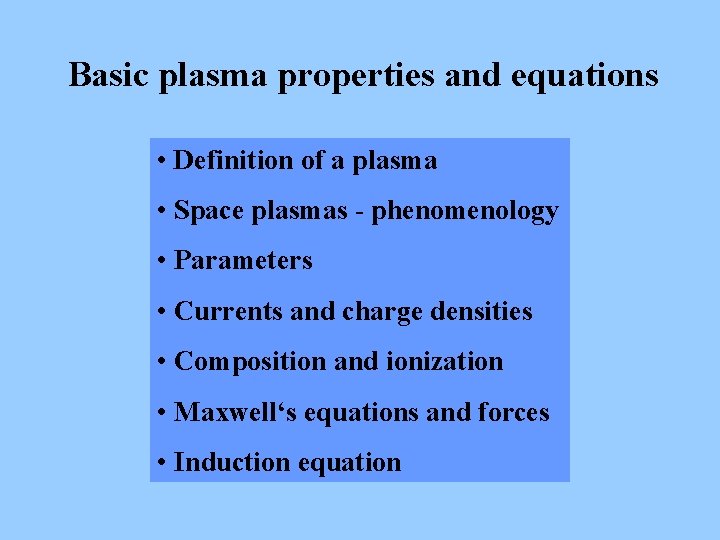 Basic plasma properties and equations

• Definition of a plasma

• Space plasmas - phenomenology

• Parameters

• Currents and charge densities

• Composition and ionization

• Maxwell‘s equations and forces

• Induction equation